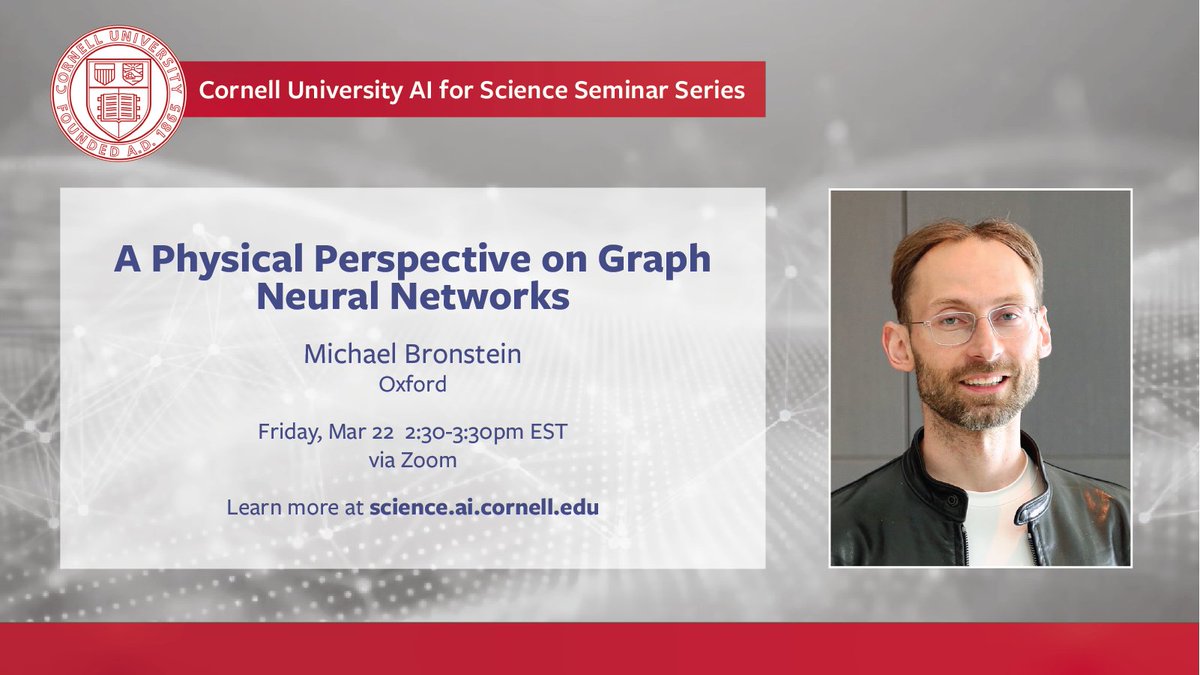 CORNELL UNIVERSITY FOUNDED A.D. 1865

Cornell University AI for Science Seminar Series

A Physical Perspective on Graph Neural Networks

Michael Bronstein
Oxford

Friday, Mar 22 2:30-3:30pm EST
via Zoom

Learn more at science.ai.cornell.edu